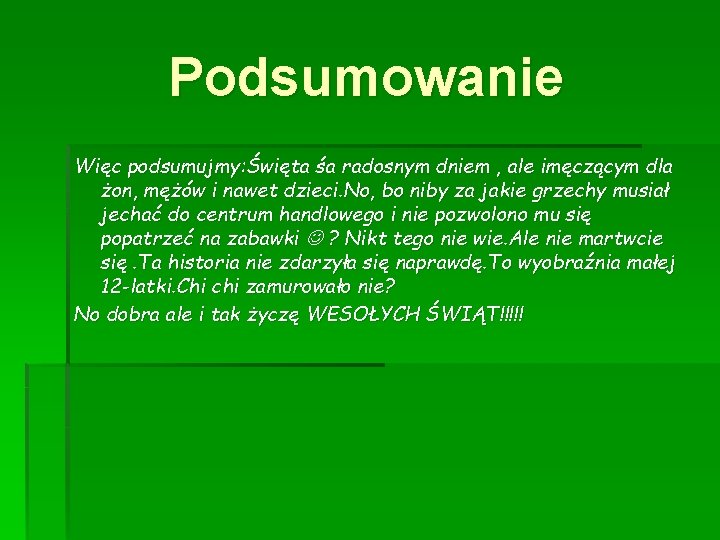 Podsumowanie

Więc podsumujmy:Święta śa radosnym dniem , ale imęczącym dla żon, mężów i nawet dzieci.No, bo niby za jakie grzechy musiał jechać do centrum handlowego i nie pozwolono mu się popatrzeć na zabawki ☺ ? Nikt tego nie wie.Ale nie martwcie się .Ta historia nie zdarzyła się naprawdę.To wyobraźnia małej 12-latki.Chi chi zamurowało nie?

No dobra ale i tak życzę WESOŁYCH ŚWIĄT!!!!!